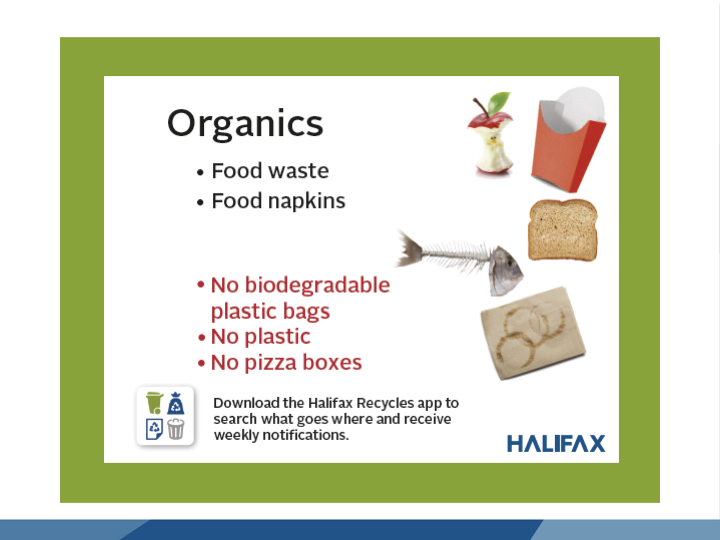 Organics

• Food waste
• Food napkins

• No biodegradable plastic bags
• No plastic
• No pizza boxes

Download the Halifax Recycles app to search what goes where and receive weekly notifications.

HALIFAX